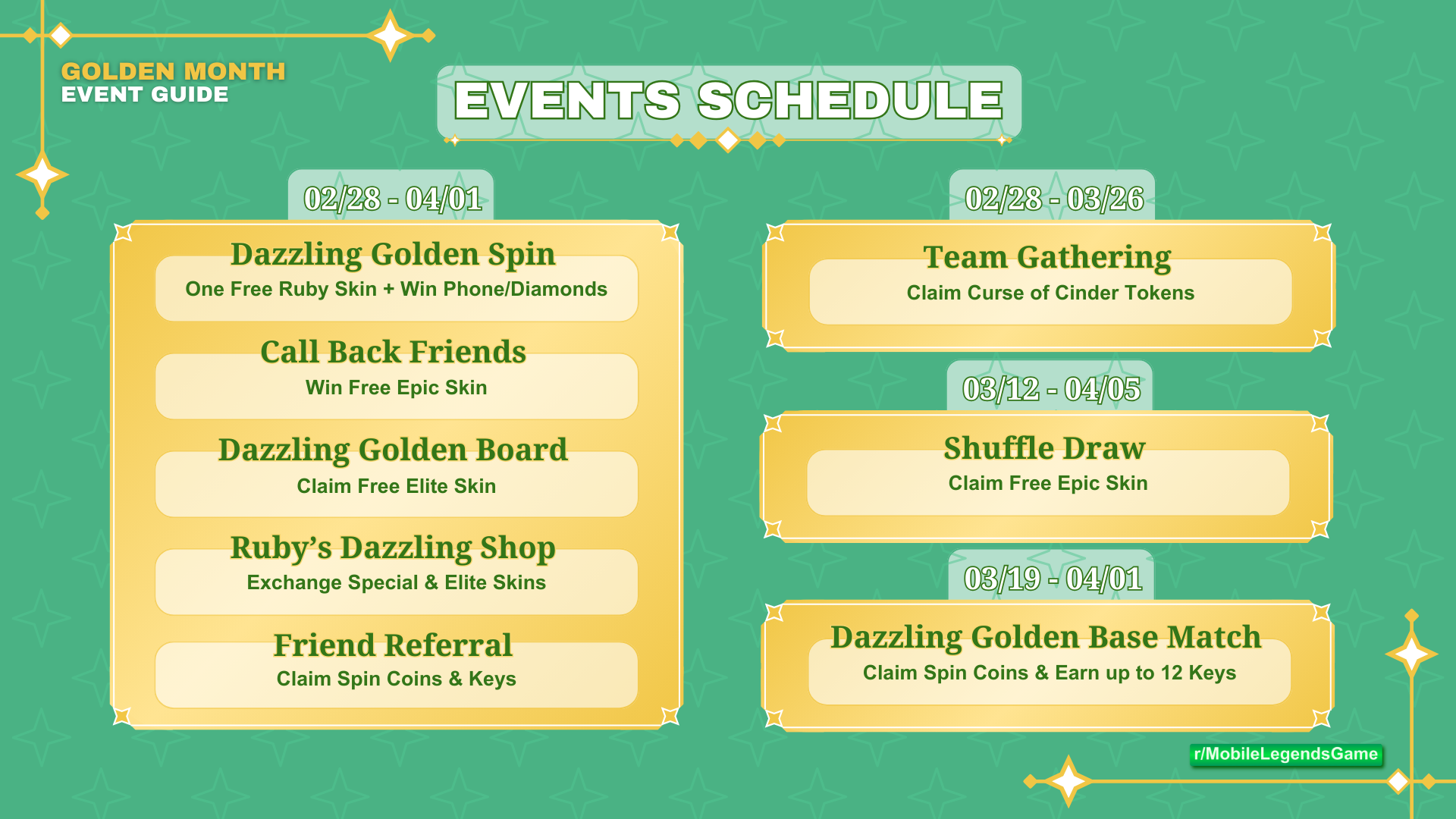 GOLDEN MONTH
EVENT GUIDE

EVENTS SCHEDULE

02/28 - 04/01

Dazzling Golden Spin
One Free Ruby Skin + Win Phone/Diamonds

Call Back Friends
Win Free Epic Skin

Dazzling Golden Board
Claim Free Elite Skin

Ruby's Dazzling Shop
Exchange Special & Elite Skins

Friend Referral
Claim Spin Coins & Keys

02/28 - 03/26

Team Gathering
Claim Curse of Cinder Tokens

03/12 - 04/05

Shuffle Draw
Claim Free Epic Skin

03/19 - 04/01

Dazzling Golden Base Match
Claim Spin Coins & Earn up to 12 Keys

r/MobileLegendsGame